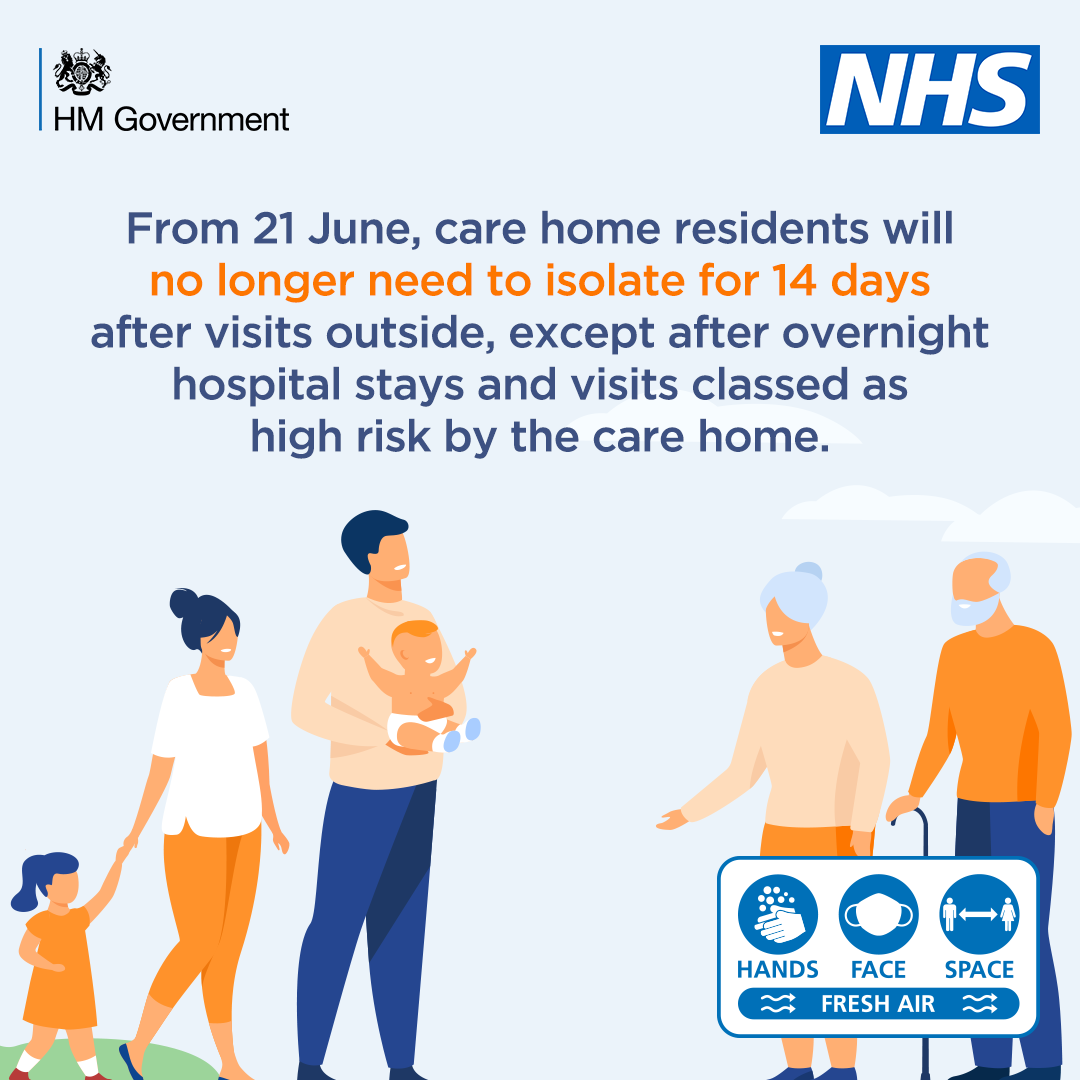 HM Government

NHS

From 21 June, care home residents will no longer need to isolate for 14 days after visits outside, except after overnight hospital stays and visits classed as high risk by the care home.

HANDS FACE SPACE
FRESH AIR